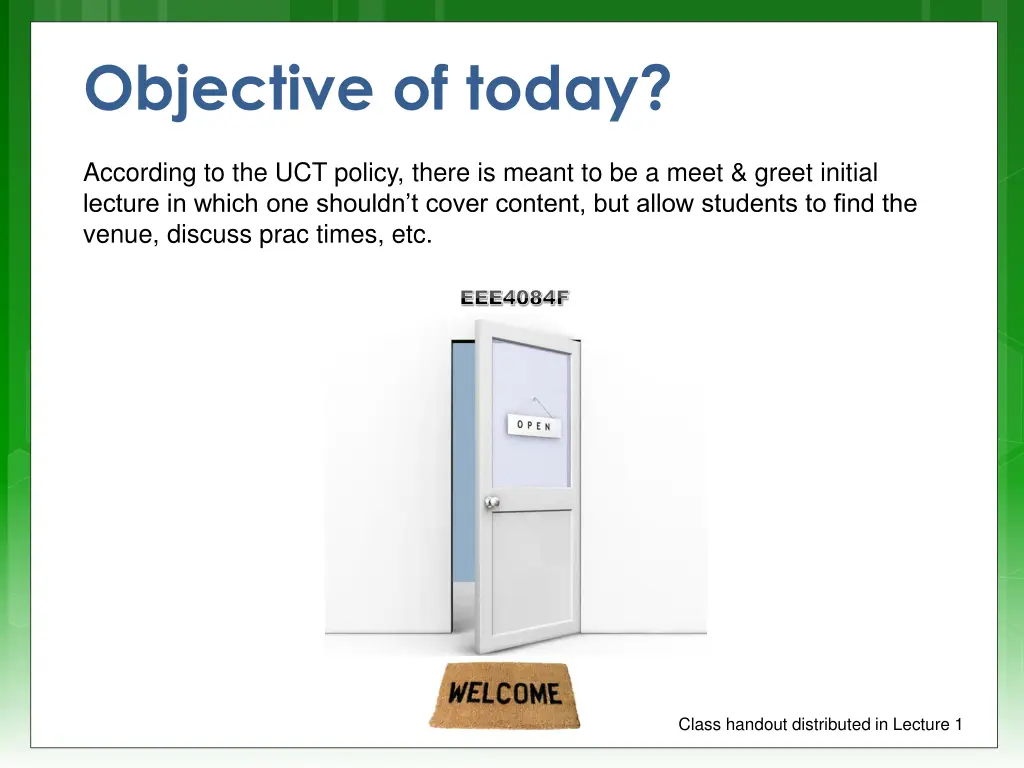 Objective of today?

According to the UCT policy, there is meant to be a meet & greet initial lecture in which one shouldn't cover content, but allow students to find the venue, discuss prac times, etc.

EEE4084F

OPEN

WELCOME

Class handout distributed in Lecture 1